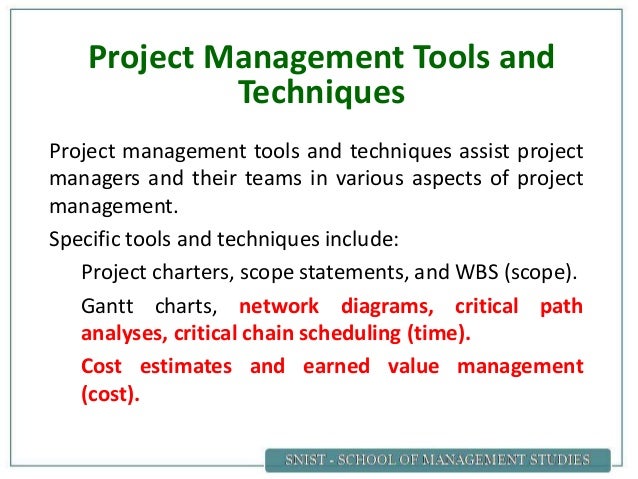 Project Management Tools and Techniques

Project management tools and techniques assist project managers and their teams in various aspects of project management.

Specific tools and techniques include:

Project charters, scope statements, and WBS (scope).

Gantt charts, network diagrams, critical path analyses, critical chain scheduling (time).

Cost estimates and earned value management (cost).

SNIST - SCHOOL OF MANAGEMENT STUDIES